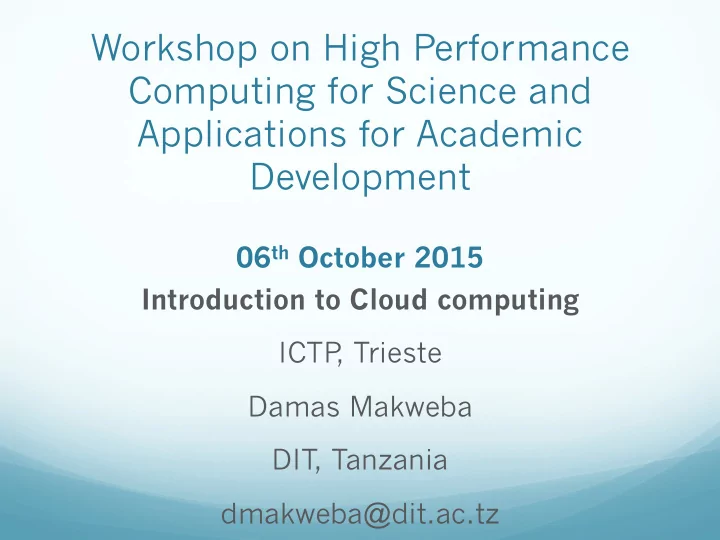 Workshop on High Performance Computing for Science and Applications for Academic Development

06$^{th}$ October 2015

Introduction to Cloud computing

ICTP, Trieste

Damas Makweba

DIT, Tanzania

dmakweba@dit.ac.tz